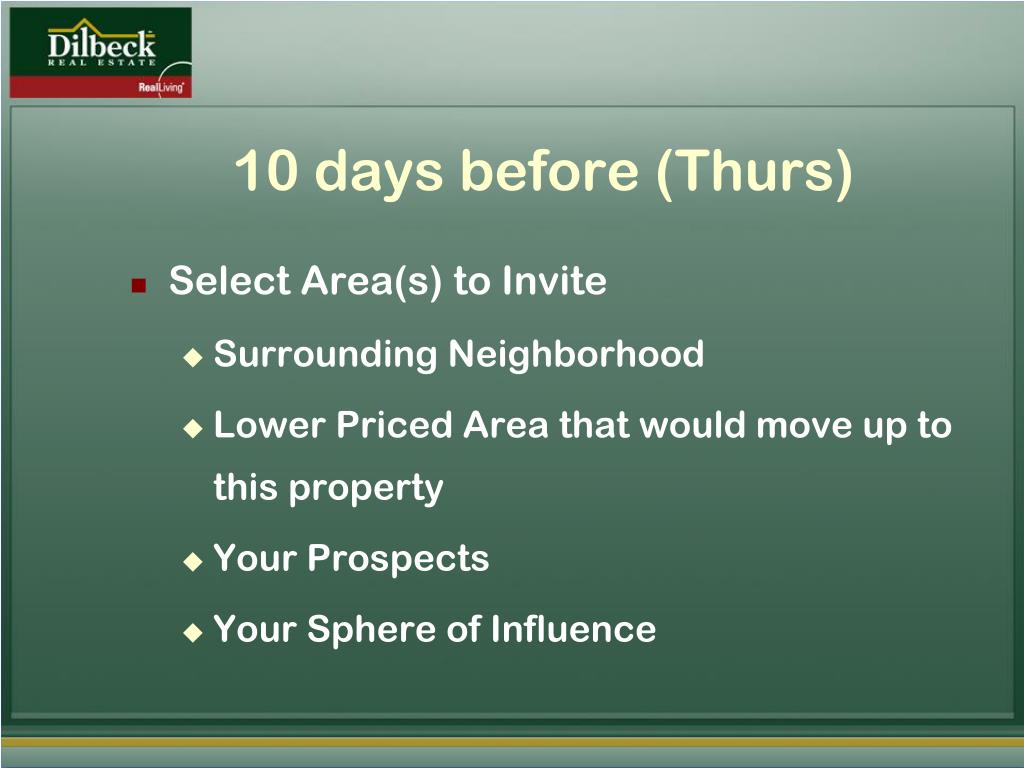 Dilbeck
REAL ESTATE
RealLiving

10 days before (Thurs)

Select Area(s) to Invite

Surrounding Neighborhood

Lower Priced Area that would move up to this property

Your Prospects

Your Sphere of Influence